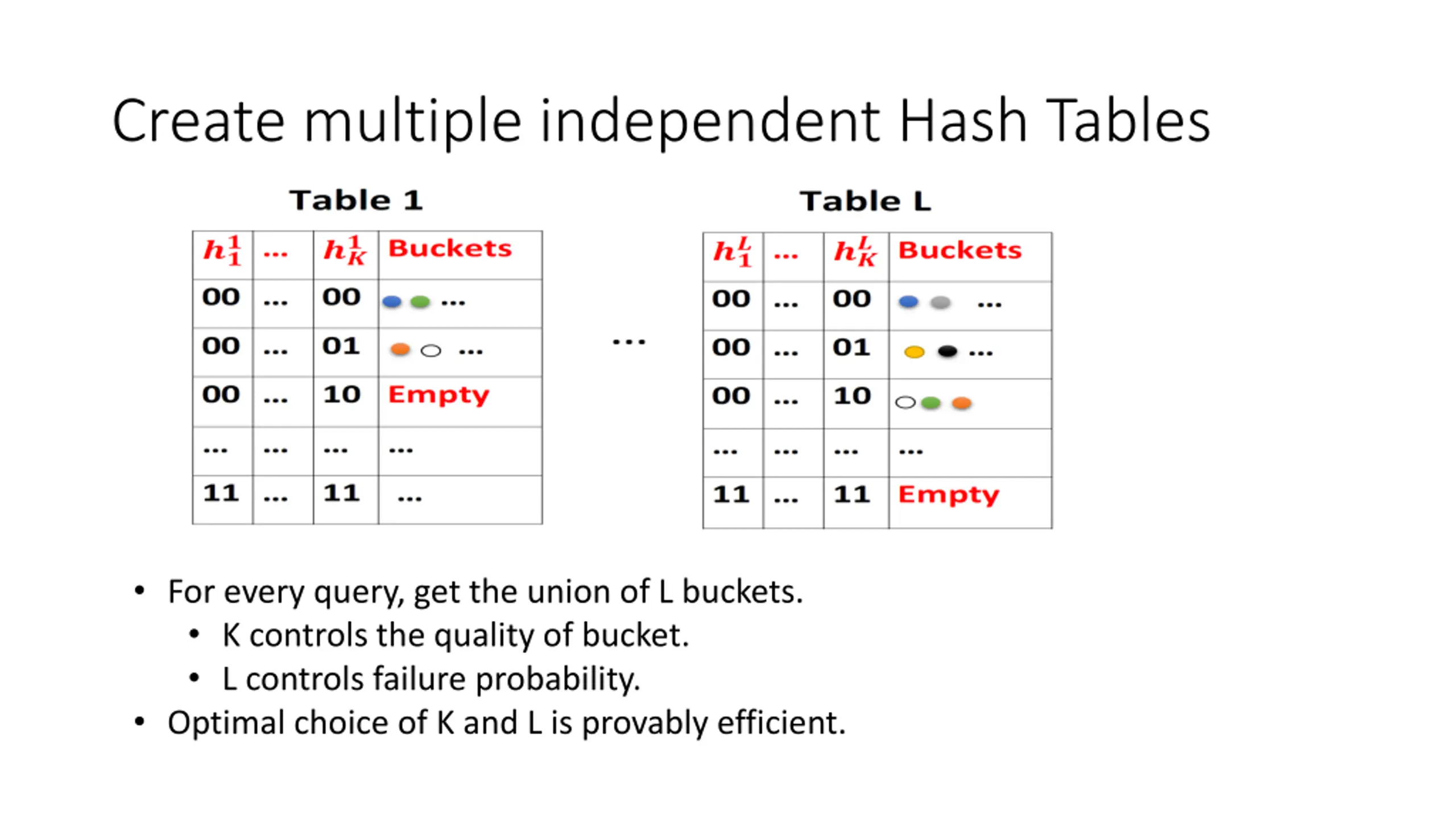 Create multiple independent Hash Tables

Table 1

| $h_1^1$ | ... | $h_K^1$ | Buckets |
|---|---|---|---|
| 00 | ... | 00 | ... |
| 00 | ... | 01 | ... |
| 00 | ... | 10 | Empty |
| ... | ... | ... | ... |
| 11 | ... | 11 | ... |

...

Table L

| $h_1^L$ | ... | $h_K^L$ | Buckets |
|---|---|---|---|
| 00 | ... | 00 | ... |
| 00 | ... | 01 | ... |
| 00 | ... | 10 | |
| ... | ... | ... | ... |
| 11 | ... | 11 | Empty |

• For every query, get the union of L buckets.
  • K controls the quality of bucket.
  • L controls failure probability.
• Optimal choice of K and L is provably efficient.